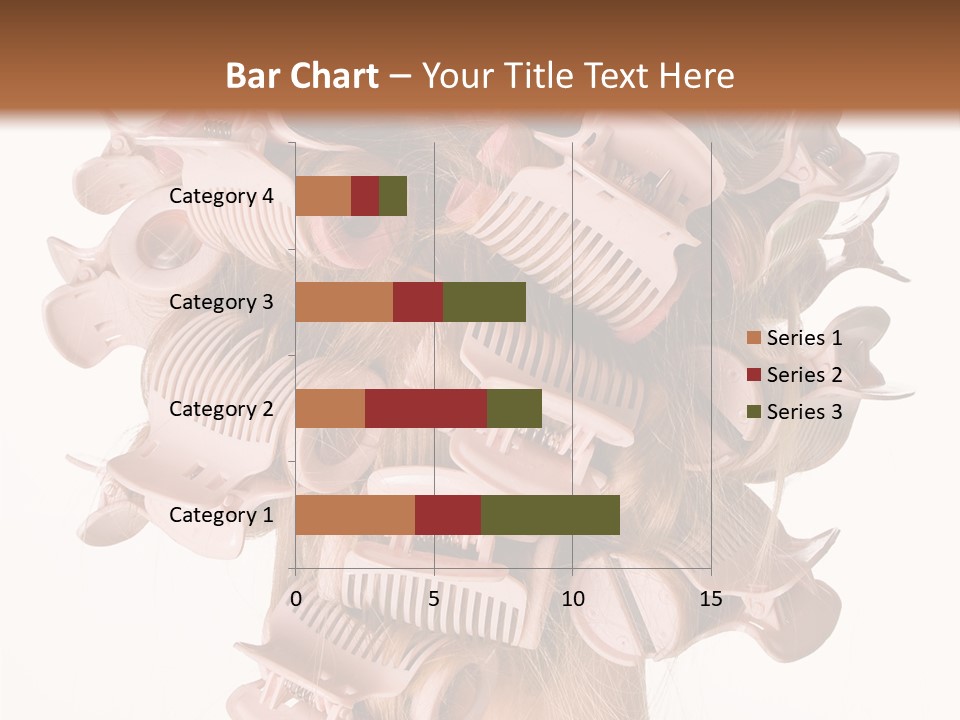 Bar Chart – Your Title Text Here

Category 4
Category 3
Category 2
Category 1

0
5
10
15

Series 1
Series 2
Series 3